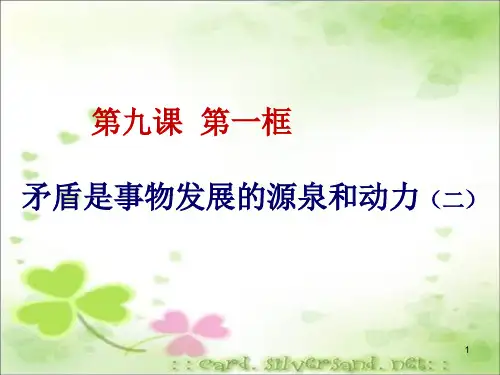 第九课 第一框

矛盾是事物发展的源泉和动力（二）

1

: : card. silversand. net: :